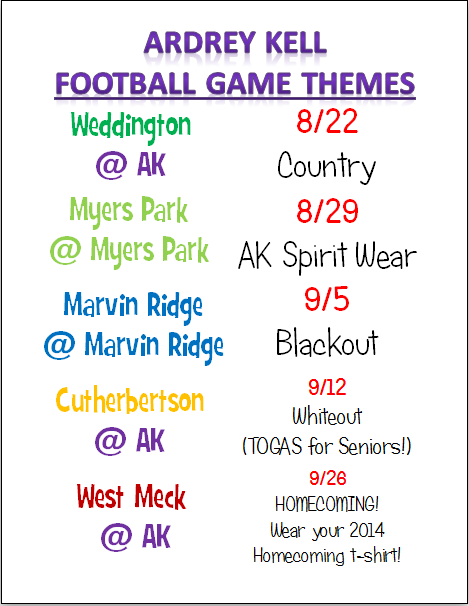 ARDREY KELL
FOOTBALL GAME THEMES

Weddington
@ AK

8/22
Country

Myers Park
@ Myers Park

8/29
AK Spirit Wear

Marvin Ridge
@ Marvin Ridge

9/5
Blackout

Cutherbertson
@ AK

9/12
Whiteout
(TOGAS for Seniors!)

West Meck
@ AK

9/26
HOMECOMING!
Wear your 2014
Homecoming t-shirt!